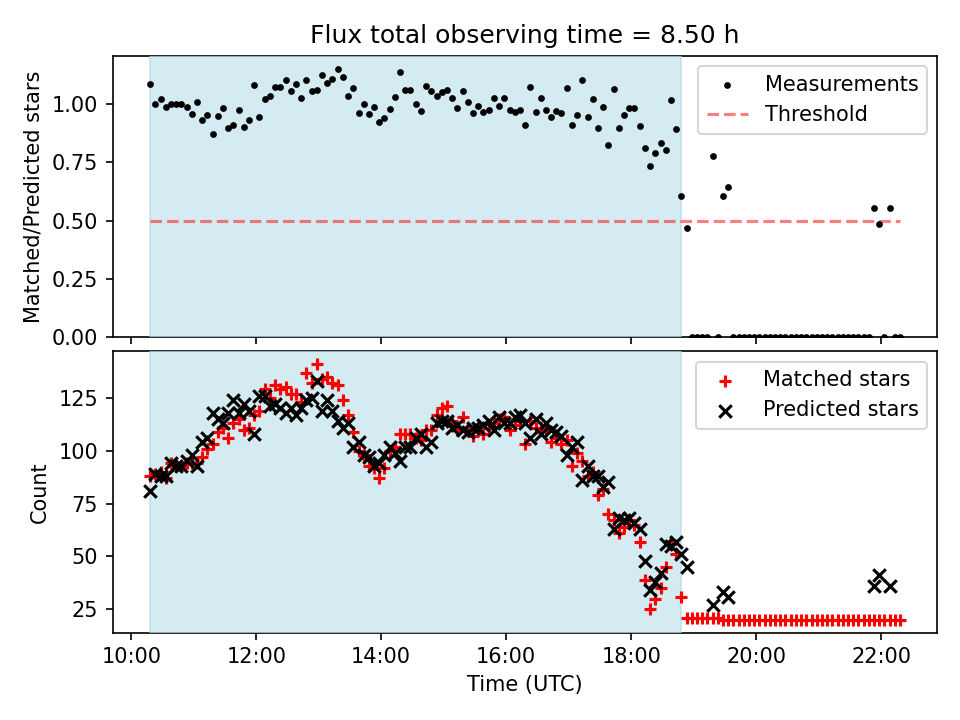 Flux total observing time = 8.50 h

Matched/Predicted stars

1.00
0.75
0.50
0.25
0.00

Measurements
Threshold

Count

125
100
75
50
25

Matched stars
Predicted stars

10:00
12:00
14:00
16:00
18:00
20:00
22:00

Time (UTC)